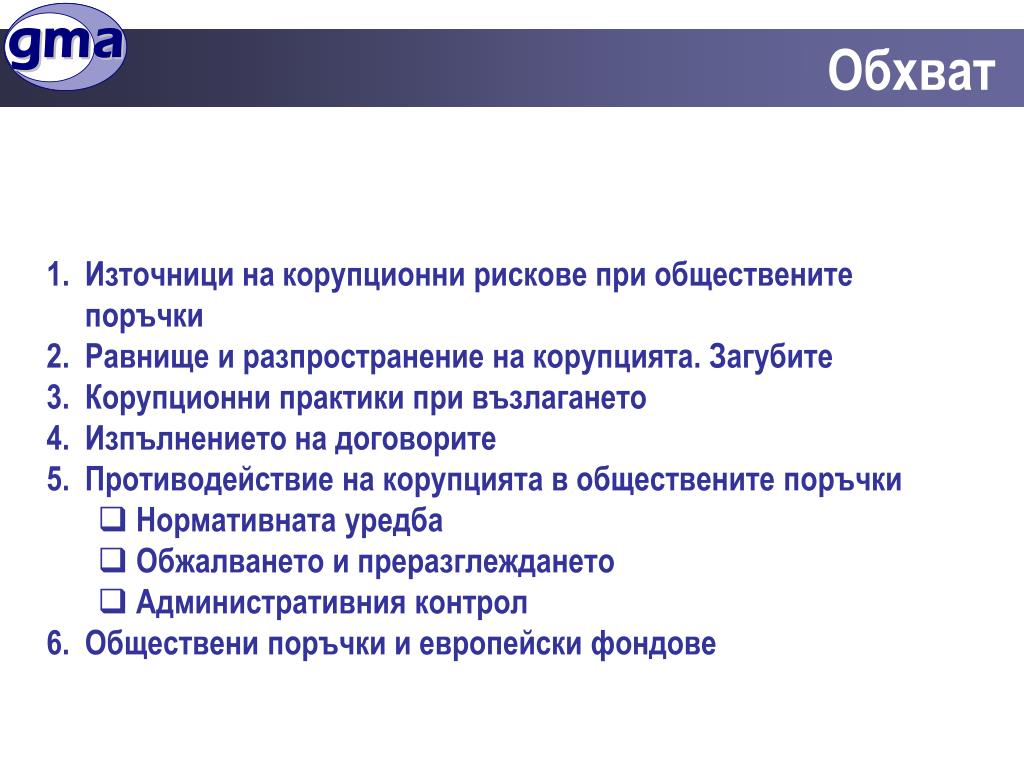 gma

Обхват

1. Източници на корупционни рискове при обществените поръчки
2. Равнище и разпространение на корупцията. Загубите
3. Корупционни практики при възлагането
4. Изпълнението на договорите
5. Противодействие на корупцията в обществените поръчки
❑ Нормативната уредба
❑ Обжалването и преразглеждането
❑ Административния контрол
6. Обществени поръчки и европейски фондове